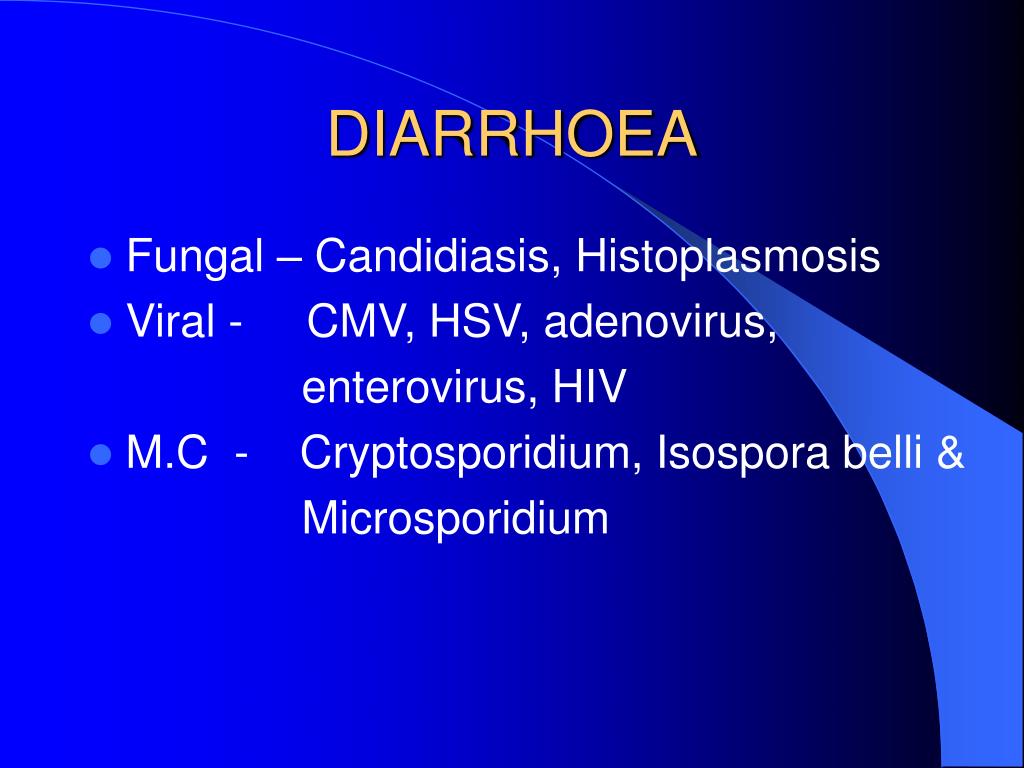 DIARRHOEA

- Fungal – Candidiasis, Histoplasmosis
- Viral - CMV, HSV, adenovirus, enterovirus, HIV
- M.C - Cryptosporidium, Isospora belli & Microsporidium